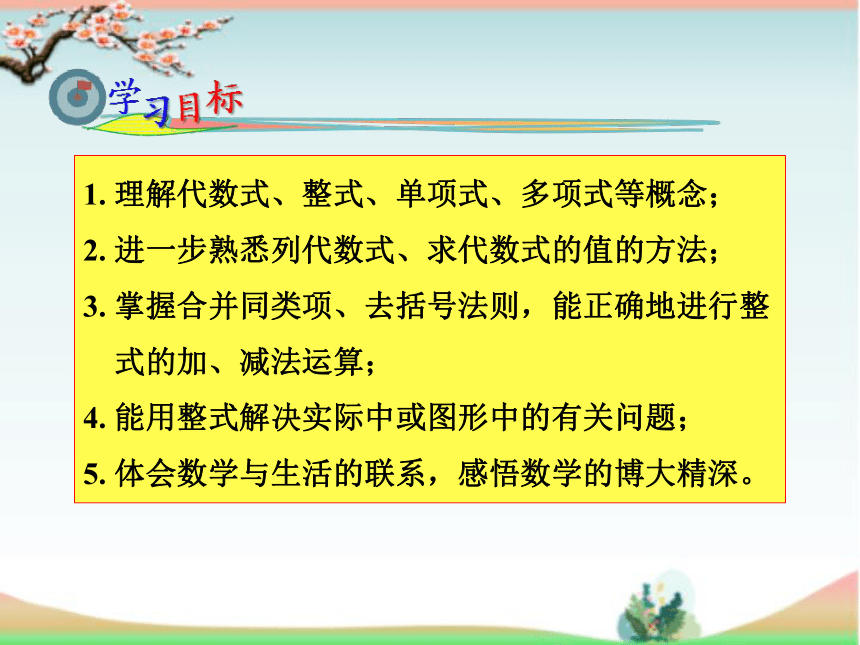 学习目标

1. 理解代数式、整式、单项式、多项式等概念；

2. 进一步熟悉列代数式、求代数式的值的方法；

3. 掌握合并同类项、去括号法则，能正确地进行整式的加、减法运算；

4. 能用整式解决实际中或图形中的有关问题；

5. 体会数学与生活的联系，感悟数学的博大精深。